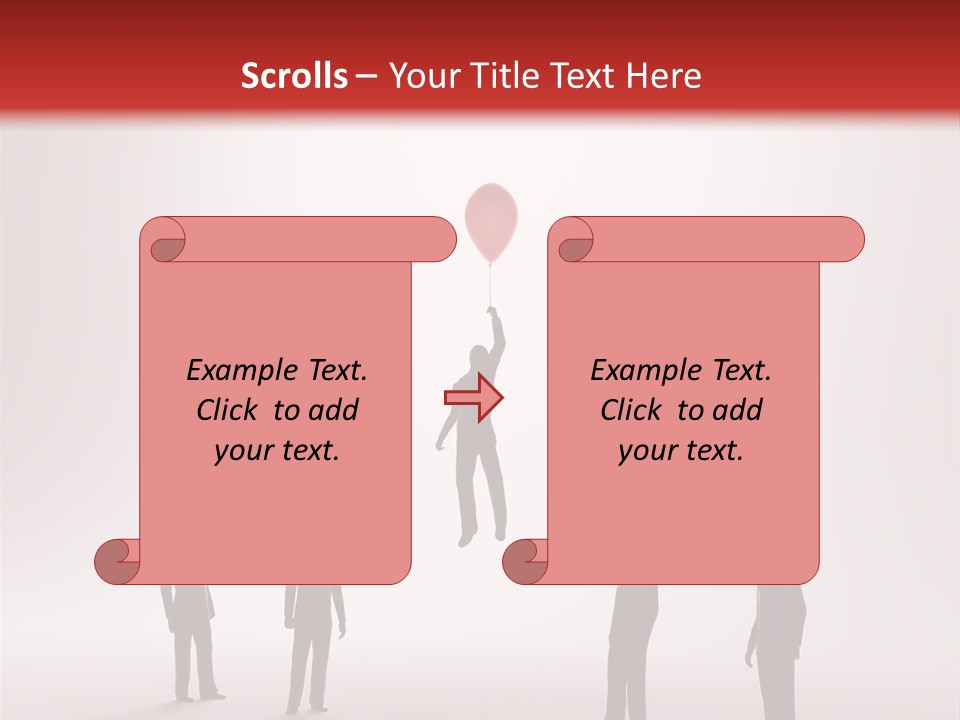 Scrolls – Your Title Text Here

Example Text. Click to add your text.

Example Text. Click to add your text.